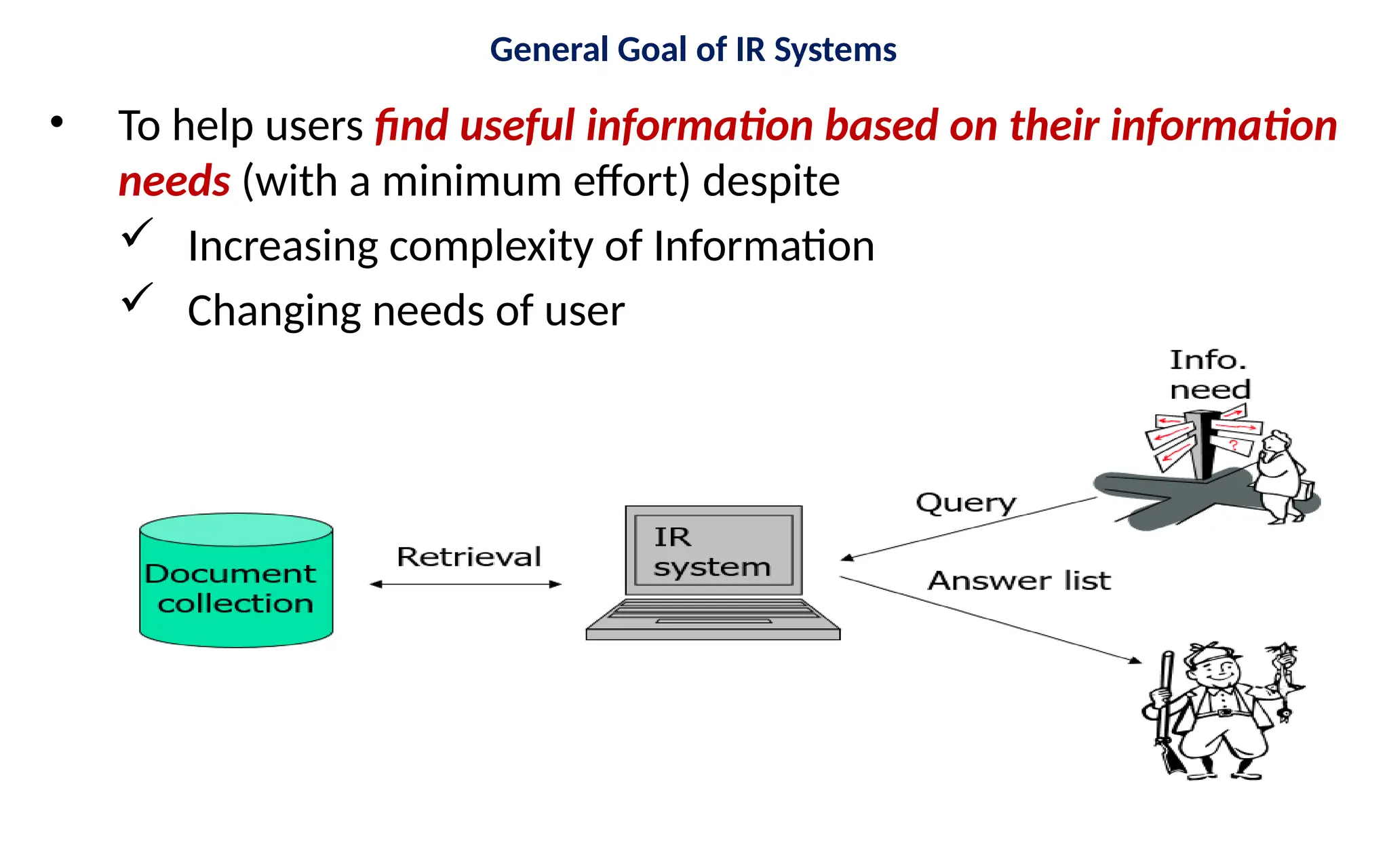 General Goal of IR Systems

• To help users find useful information based on their information needs (with a minimum effort) despite

✓ Increasing complexity of Information

✓ Changing needs of user

Info. need

Query

Document collection

Retrieval

IR system

Answer list